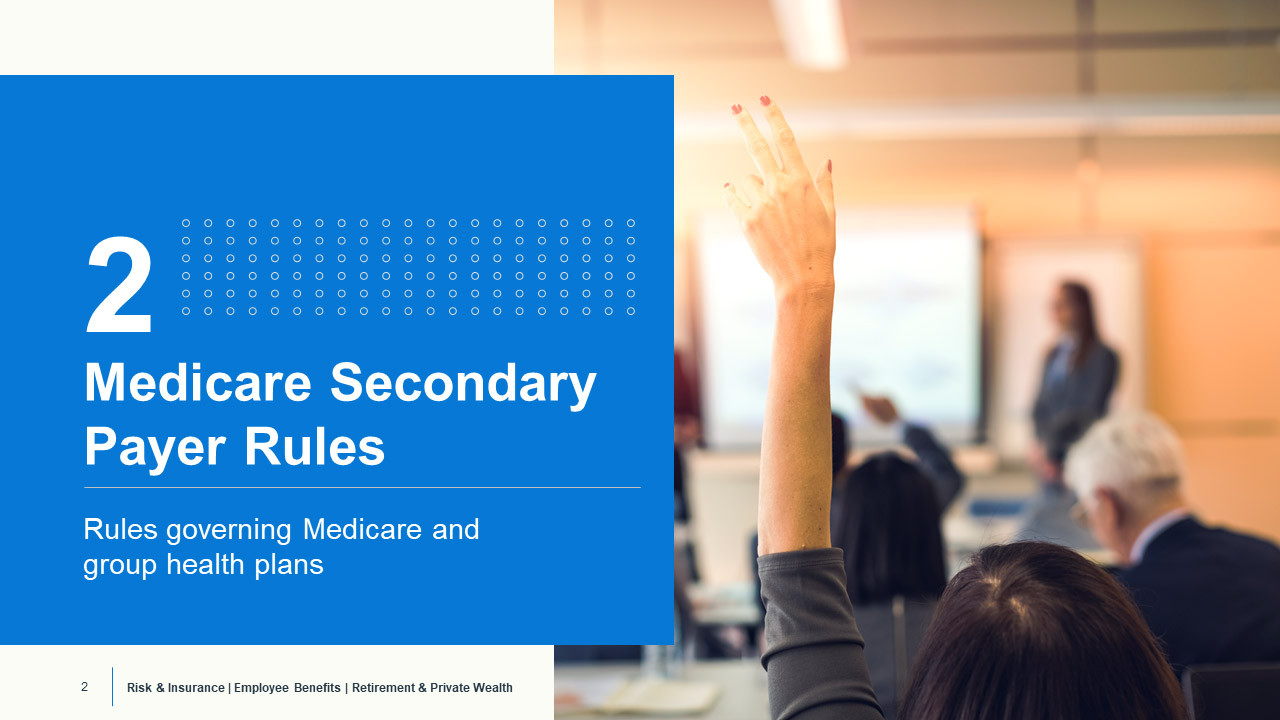 2

Medicare Secondary Payer Rules

Rules governing Medicare and group health plans

2

Risk & Insurance | Employee Benefits | Retirement & Private Wealth